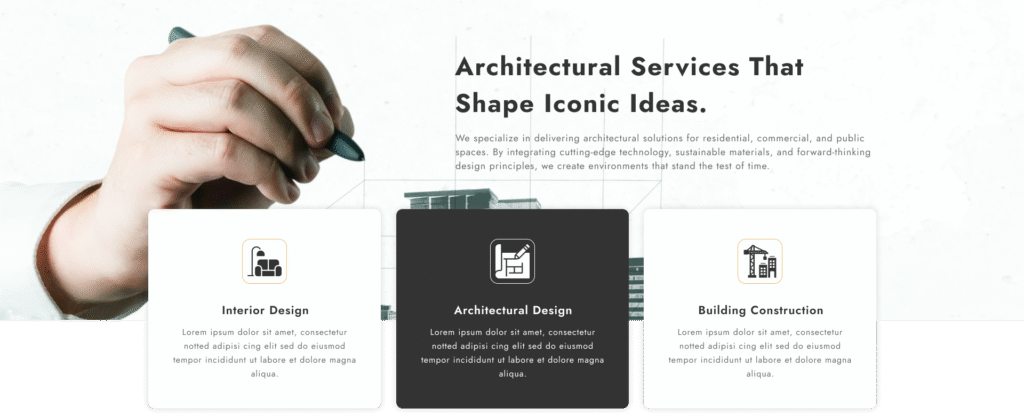 Architectural Services That Shape Iconic Ideas.

We specialize in delivering architectural solutions for residential, commercial, and public spaces. By integrating cutting-edge technology, sustainable materials, and forward-thinking design principles, we create environments that stand the test of time.

Interior Design

Lorem ipsum dolor sit amet, consectetur notted adipisi cing elit sed do eiusmod tempor incididunt ut labore et dolore magna aliqua.

Architectural Design

Lorem ipsum dolor sit amet, consectetur notted adipisi cing elit sed do eiusmod tempor incididunt ut labore et dolore magna aliqua.

Building Construction

Lorem ipsum dolor sit amet, consectetur notted adipisi cing elit sed do eiusmod tempor incididunt ut labore et dolore magna aliqua.